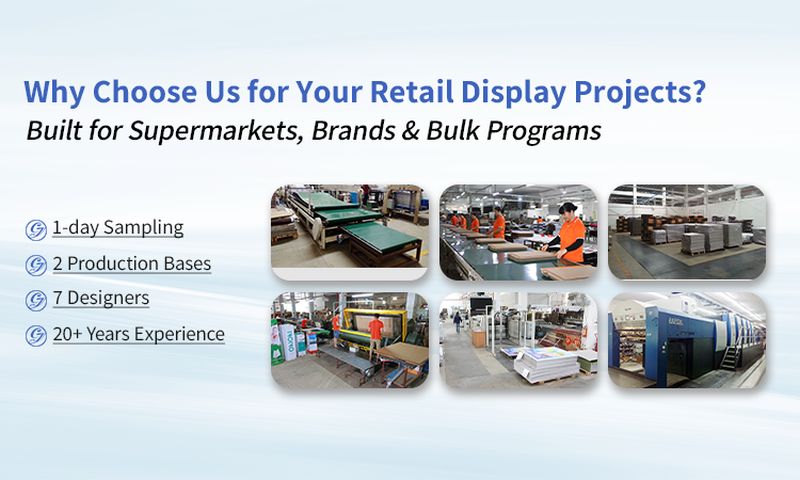 Why Choose Us for Your Retail Display Projects?
Built for Supermarkets, Brands & Bulk Programs

1-day Sampling
2 Production Bases
7 Designers
20+ Years Experience